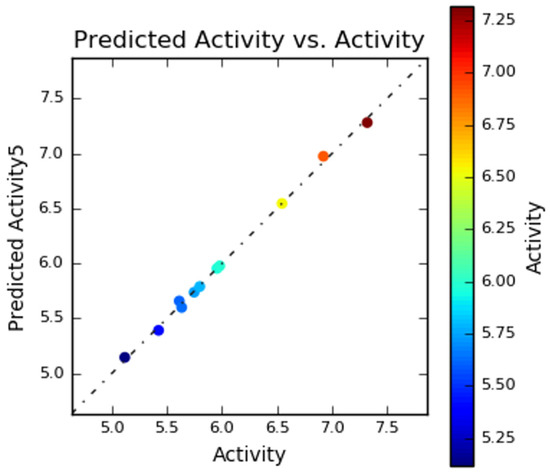 Predicted Activity vs. Activity

Predicted Activity5

7.5
7.0
6.5
6.0
5.5
5.0

5.0 5.5 6.0 6.5 7.0 7.5

Activity

7.25
7.00
6.75
6.50
6.25
6.00
5.75
5.50
5.25

Activity